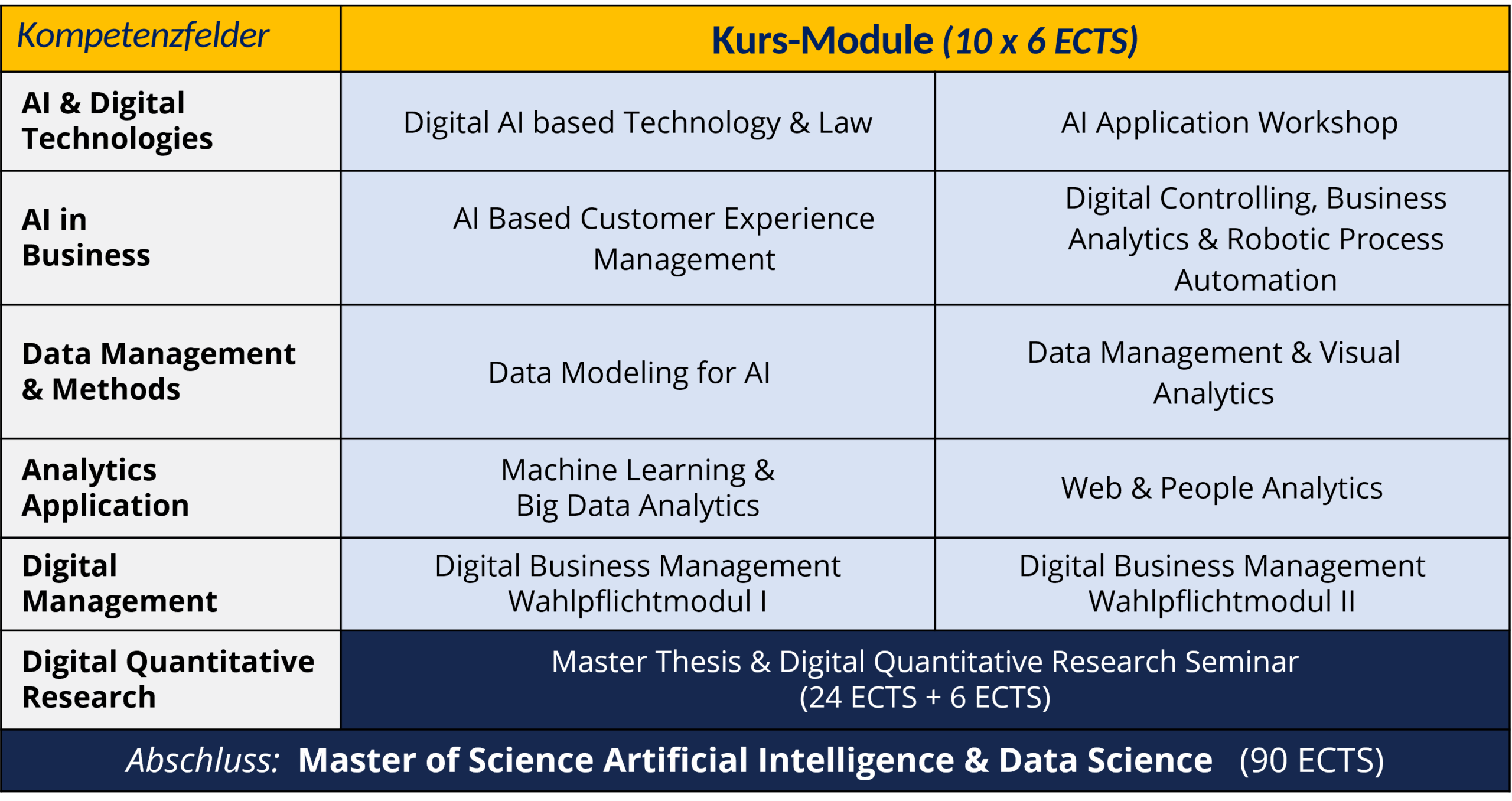 | Kompetenzfelder | Kurs-Module (10 x 6 ECTS) | |
|---|---|---|
| AI & Digital Technologies | Digital AI based Technology & Law | AI Application Workshop |
| AI in Business | AI Based Customer Experience Management | Digital Controlling, Business Analytics & Robotic Process Automation |
| Data Management & Methods | Data Modeling for AI | Data Management & Visual Analytics |
| Analytics Application | Machine Learning & Big Data Analytics | Web & People Analytics |
| Digital Management | Digital Business Management Wahlpflichtmodul I | Digital Business Management Wahlpflichtmodul II |
| Digital Quantitative Research | Master Thesis & Digital Quantitative Research Seminar (24 ECTS + 6 ECTS) | |

Abschluss: Master of Science Artificial Intelligence & Data Science (90 ECTS)